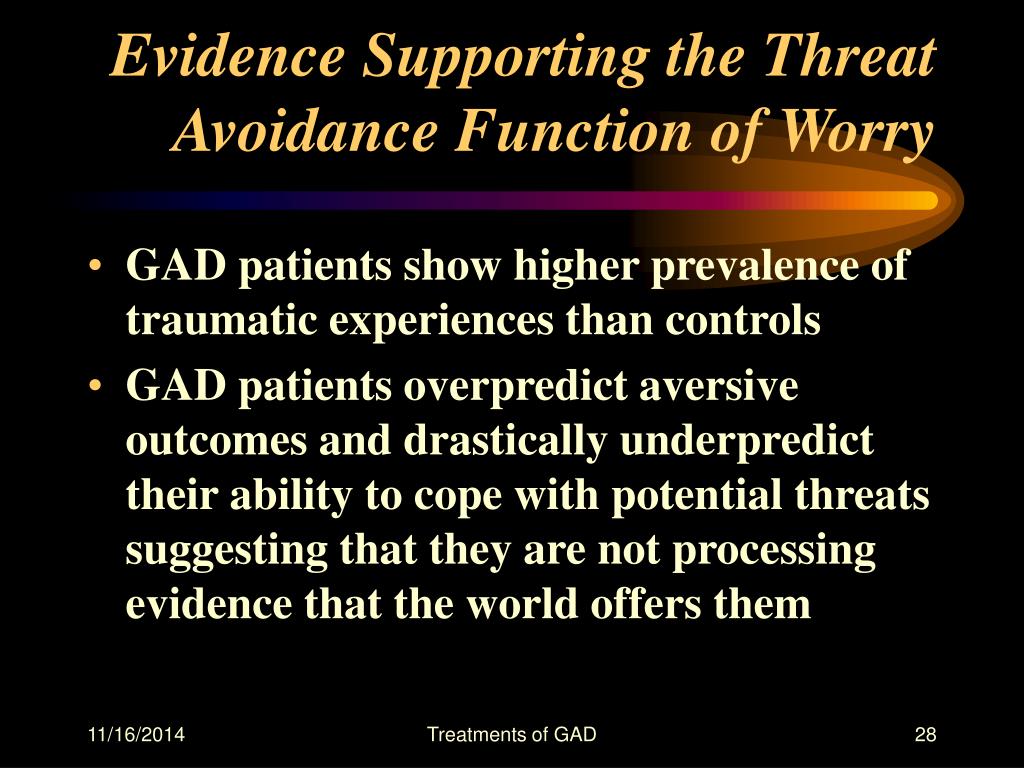 Evidence Supporting the Threat Avoidance Function of Worry

• GAD patients show higher prevalence of traumatic experiences than controls

• GAD patients overpredict aversive outcomes and drastically underpredict their ability to cope with potential threats suggesting that they are not processing evidence that the world offers them

11/16/2014

Treatments of GAD

28